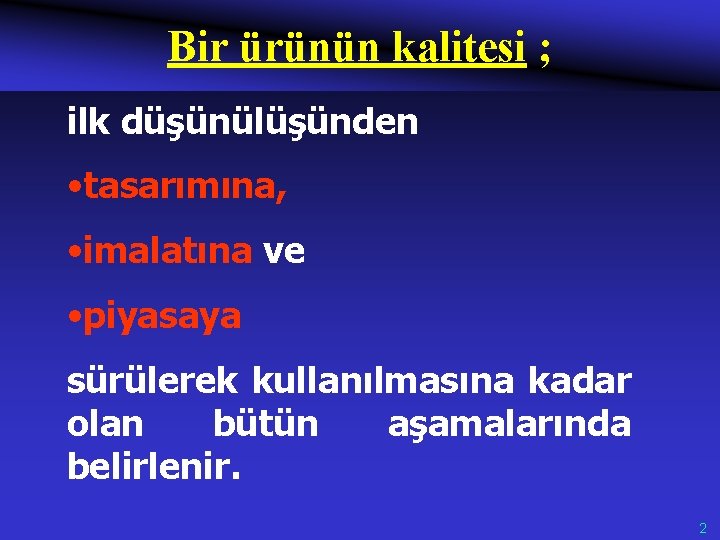 Bir ürünün kalitesi ;

ilk düşünülüşünden

•tasarımına,

•imalatına ve

•piyasaya

sürülerek kullanılmasına kadar olan bütün aşamalarında belirlenir.

2